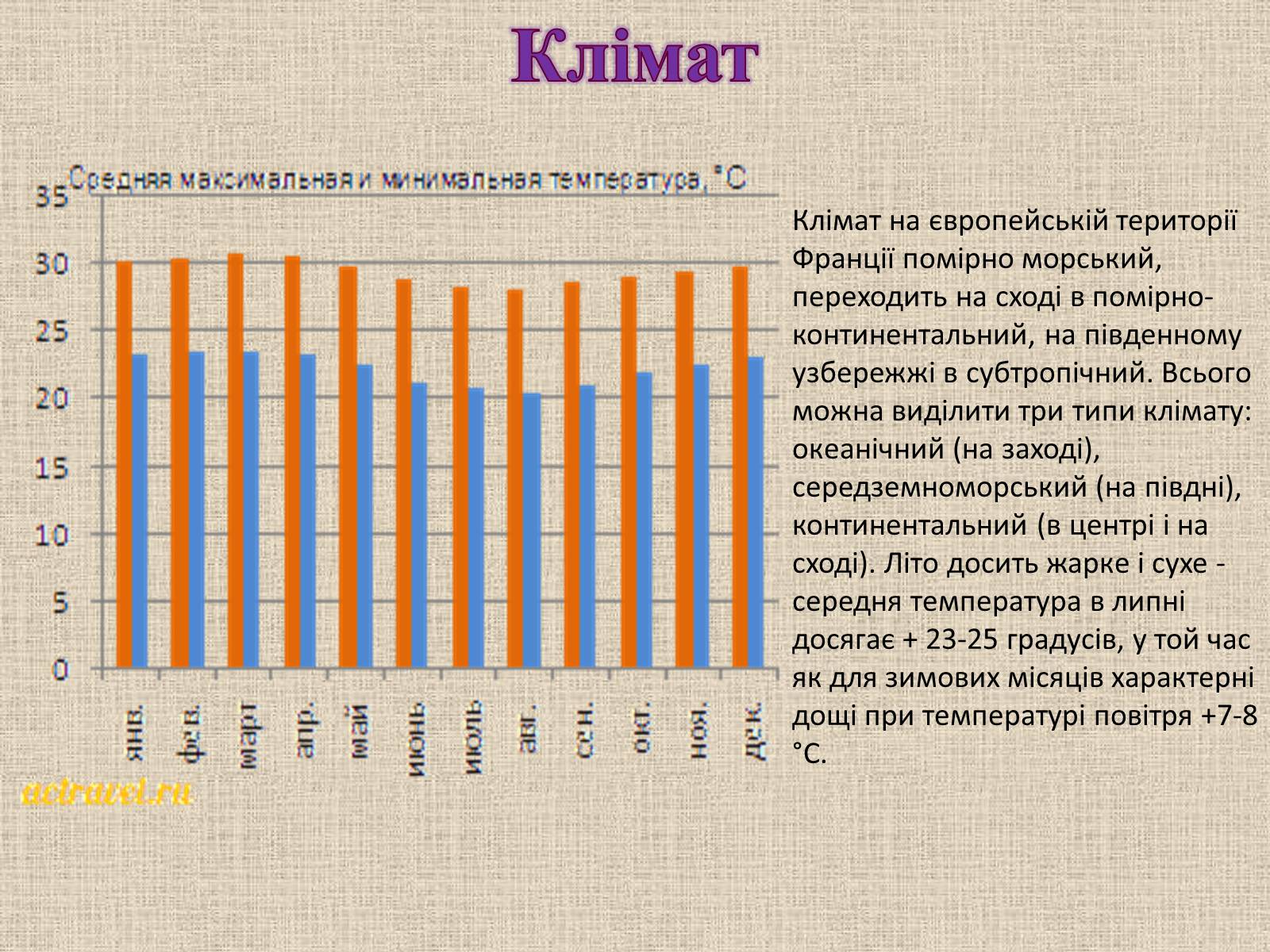 Клімат

Средняя максимальная и минимальная температура, °С

35
30
25
20
15
10
5
0

янв.
фев.
март
апр.
май
июнь
июль
авг.
сен.
окт.
ноя.
дек.

actravel.ru

Клімат на європейській території Франції помірно морський, переходить на сході в помірно-континентальний, на південному узбережжі в субтропічний. Всього можна виділити три типи клімату: океанічний (на заході), середземноморський (на півдні), континентальний (в центрі і на сході). Літо досить жарке і сухе - середня температура в липні досягає + 23-25 градусів, у той час як для зимових місяців характерні дощі при температурі повітря +7-8 °С.